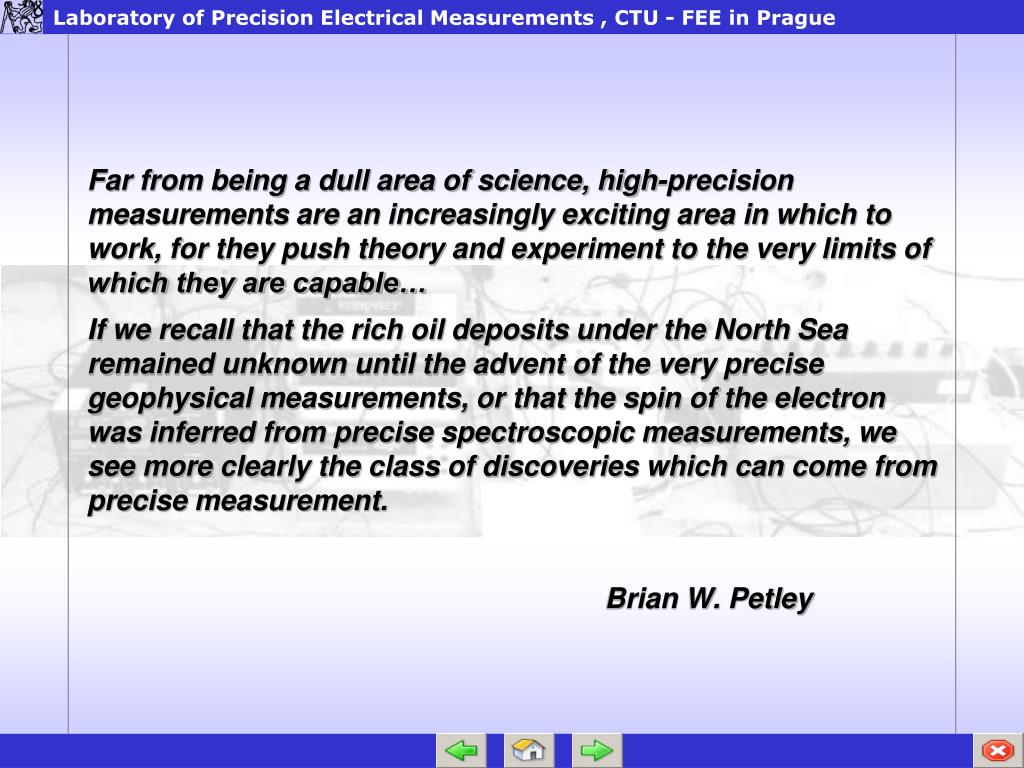 Laboratory of Precision Electrical Measurements , CTU - FEE in Prague

Far from being a dull area of science, high-precision measurements are an increasingly exciting area in which to work, for they push theory and experiment to the very limits of which they are capable…

If we recall that the rich oil deposits under the North Sea remained unknown until the advent of the very precise geophysical measurements, or that the spin of the electron was inferred from precise spectroscopic measurements, we see more clearly the class of discoveries which can come from precise measurement.

Brian W. Petley